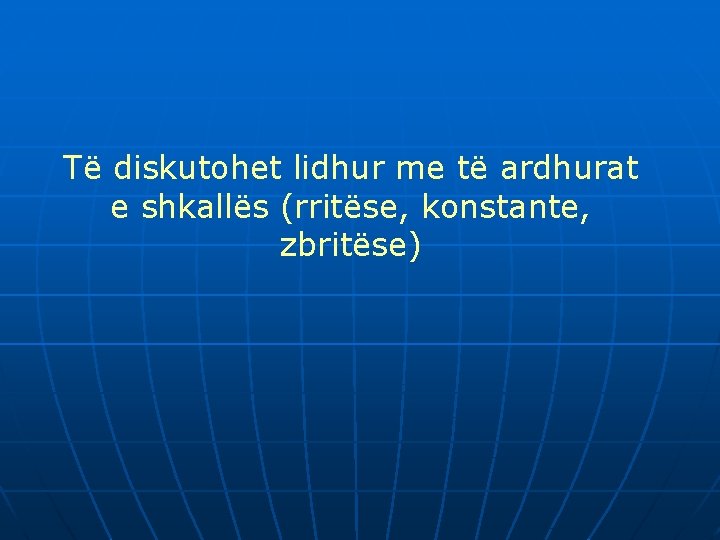 Të diskutohet lidhur me të ardhurat e shkallës (rritëse, konstante, zbritëse)